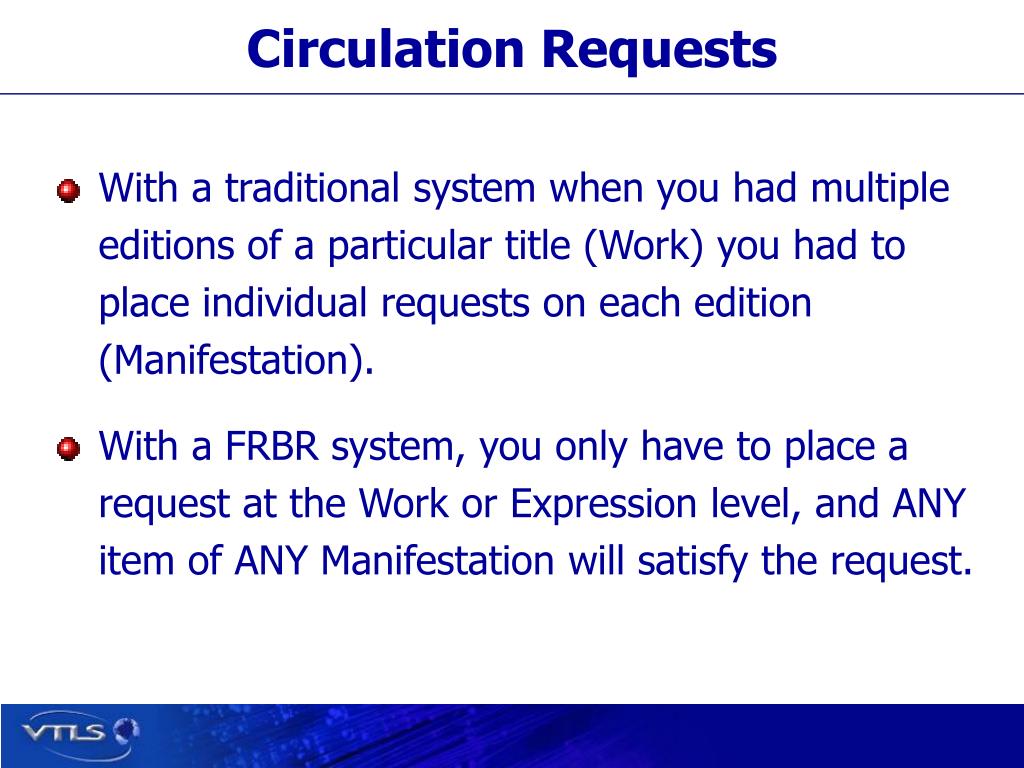 Circulation Requests

With a traditional system when you had multiple editions of a particular title (Work) you had to place individual requests on each edition (Manifestation).

With a FRBR system, you only have to place a request at the Work or Expression level, and ANY item of ANY Manifestation will satisfy the request.

VTLS